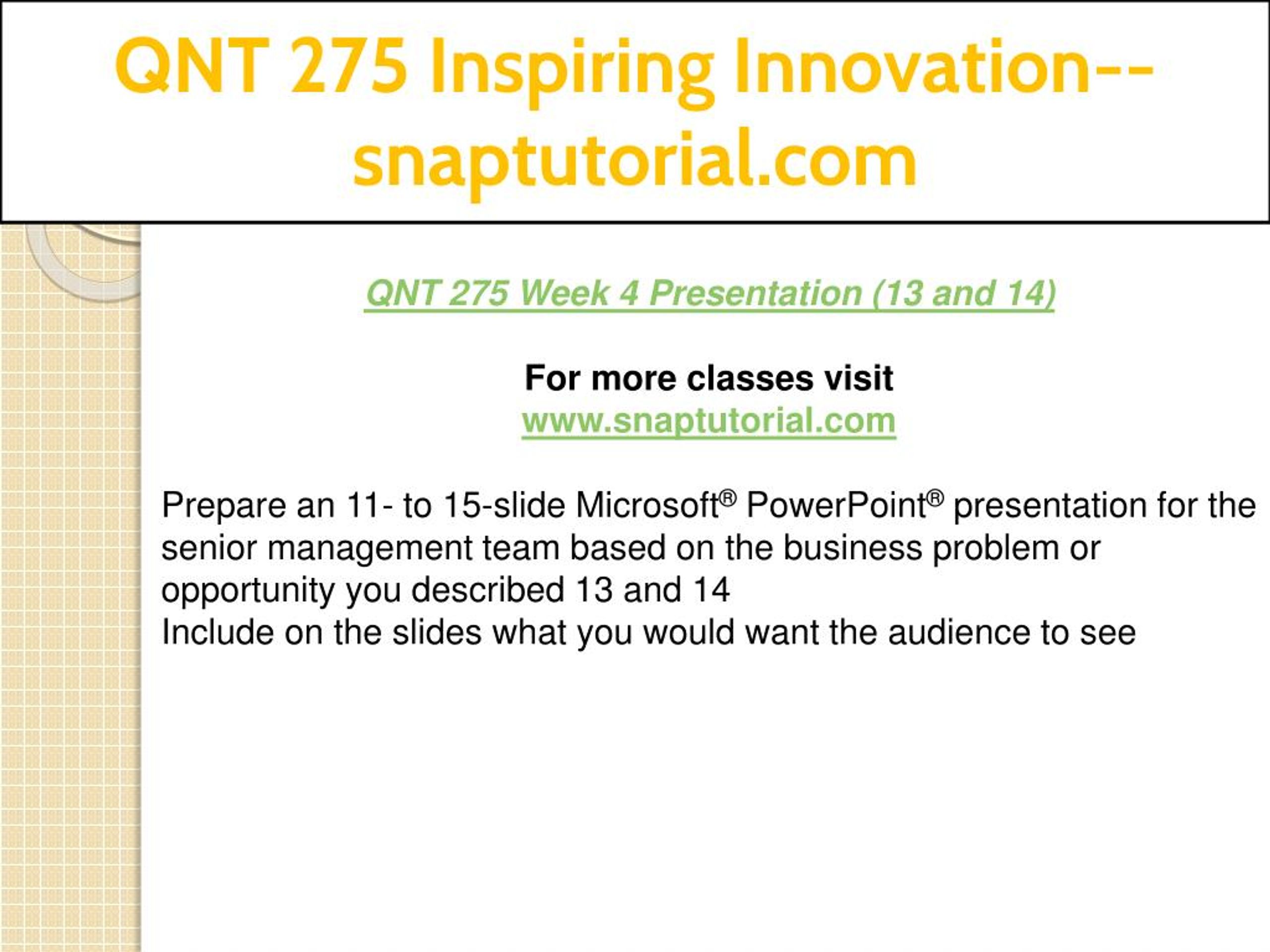 QNT 275 Inspiring Innovation--snaptutorial.com

QNT 275 Week 4 Presentation (13 and 14)

For more classes visit
www.snaptutorial.com

Prepare an 11- to 15-slide Microsoft® PowerPoint® presentation for the senior management team based on the business problem or opportunity you described 13 and 14
Include on the slides what you would want the audience to see